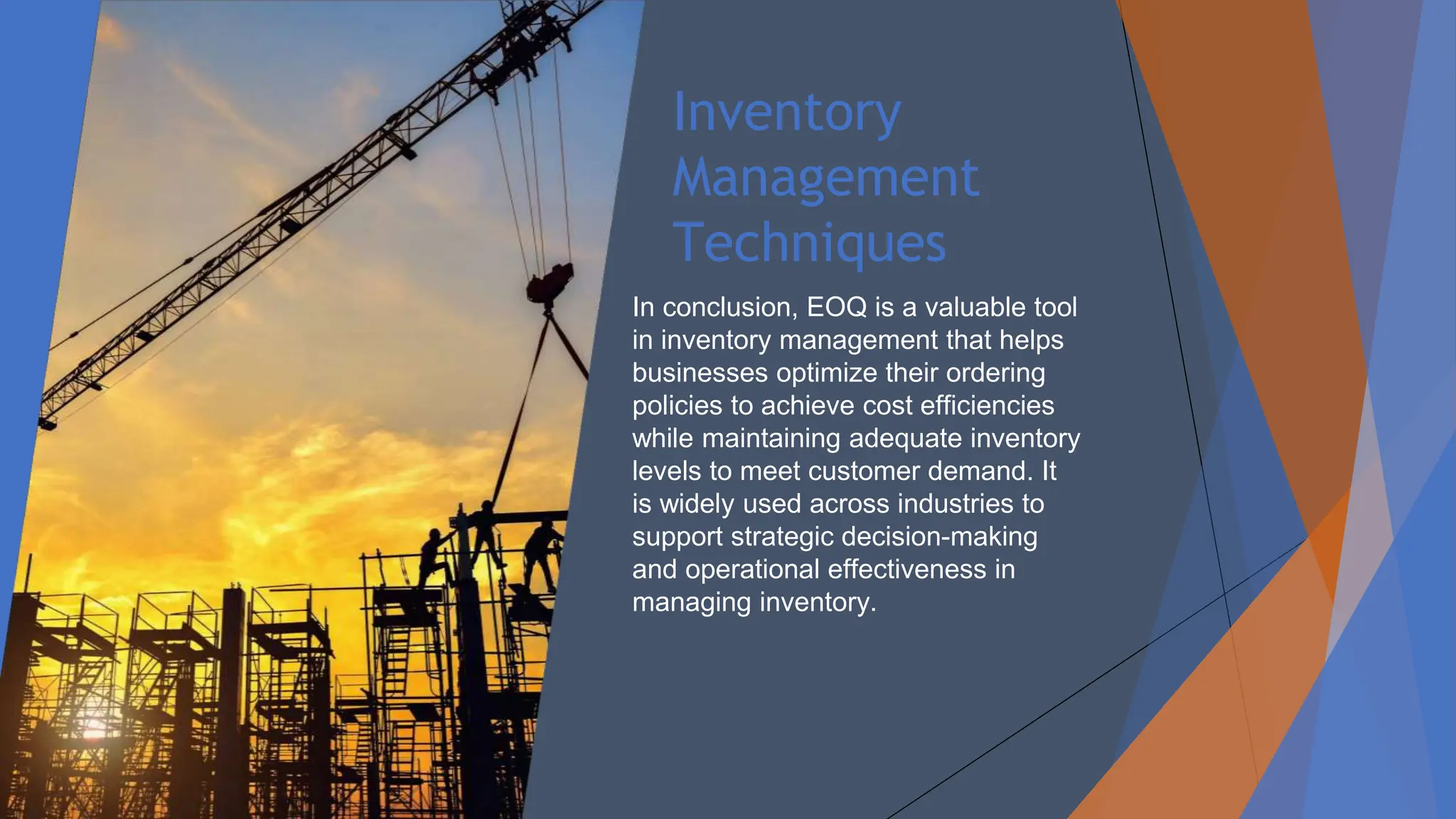 Inventory Management Techniques

In conclusion, EOQ is a valuable tool in inventory management that helps businesses optimize their ordering policies to achieve cost efficiencies while maintaining adequate inventory levels to meet customer demand. It is widely used across industries to support strategic decision-making and operational effectiveness in managing inventory.